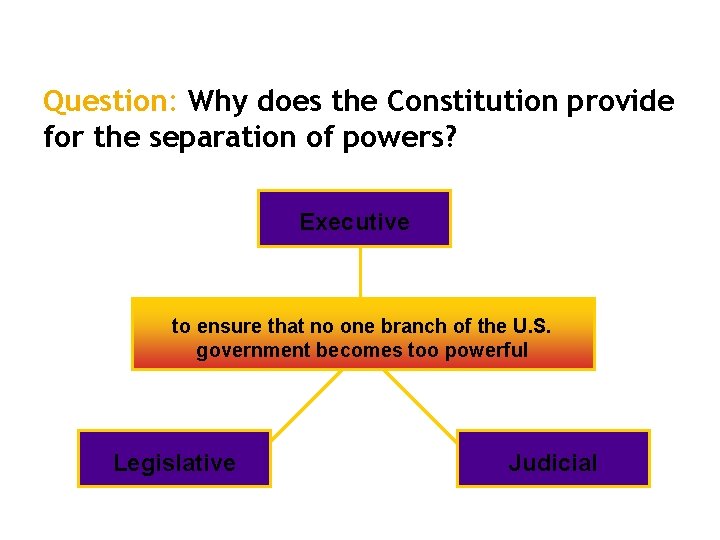 Question: Why does the Constitution provide for the separation of powers?

Executive

to ensure that no one branch of the U.S. government becomes too powerful

Legislative

Judicial